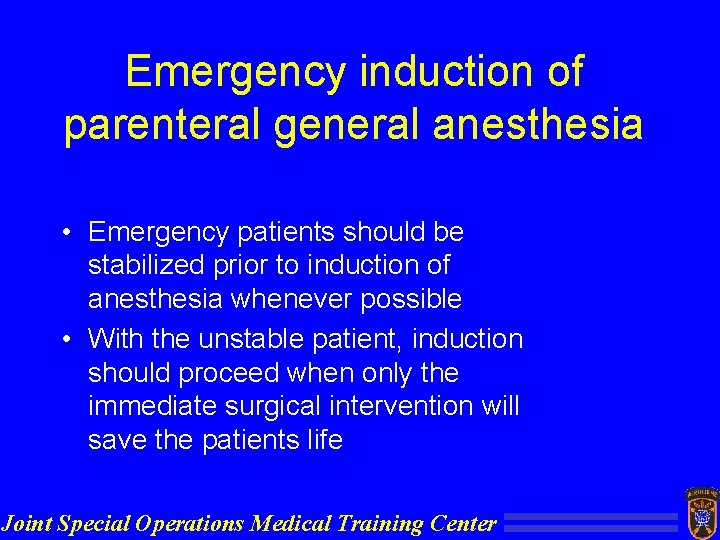 Emergency induction of parenteral general anesthesia

• Emergency patients should be stabilized prior to induction of anesthesia whenever possible
• With the unstable patient, induction should proceed when only the immediate surgical intervention will save the patients life

Joint Special Operations Medical Training Center

AIRBORNE